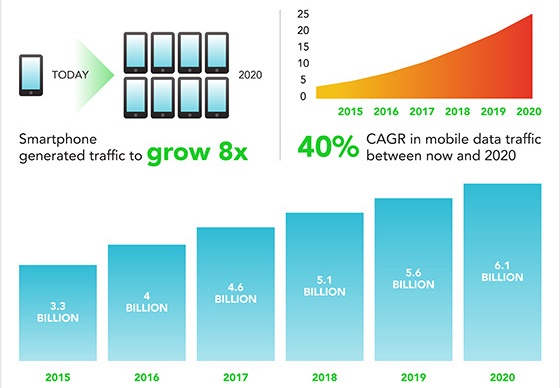 TODAY

2020

Smartphone generated traffic to grow 8x

25
20
15
10
5
0

2015 2016 2017 2018 2019 2020

40% CAGR in mobile data traffic between now and 2020

3.3 BILLION

4 BILLION

4.6 BILLION

5.1 BILLION

5.6 BILLION

6.1 BILLION

2015 2016 2017 2018 2019 2020